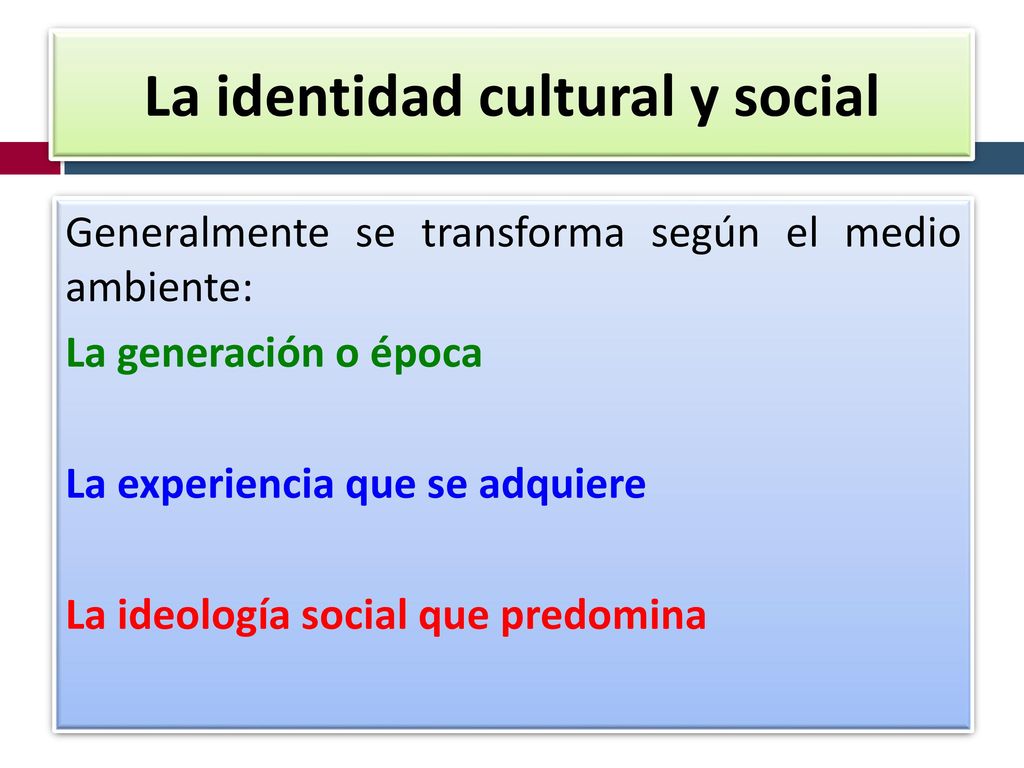 La identidad cultural y social

Generalmente se transforma según el medio ambiente:

La generación o época

La experiencia que se adquiere

La ideología social que predomina